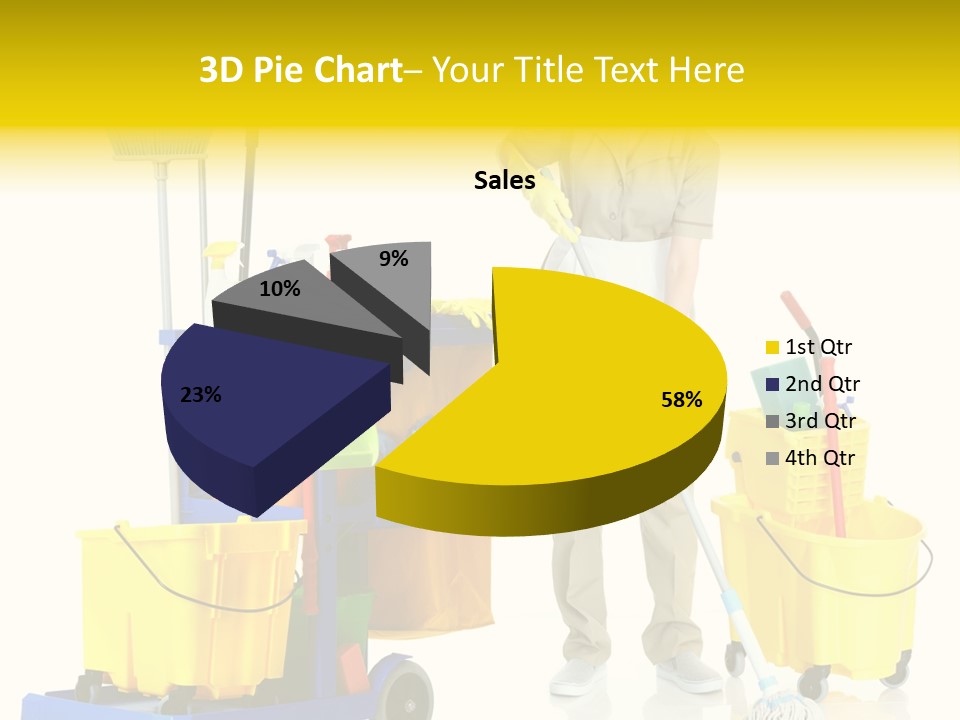 3D Pie Chart– Your Title Text Here

Sales

9%

10%

23%

58%

1st Qtr
2nd Qtr
3rd Qtr
4th Qtr